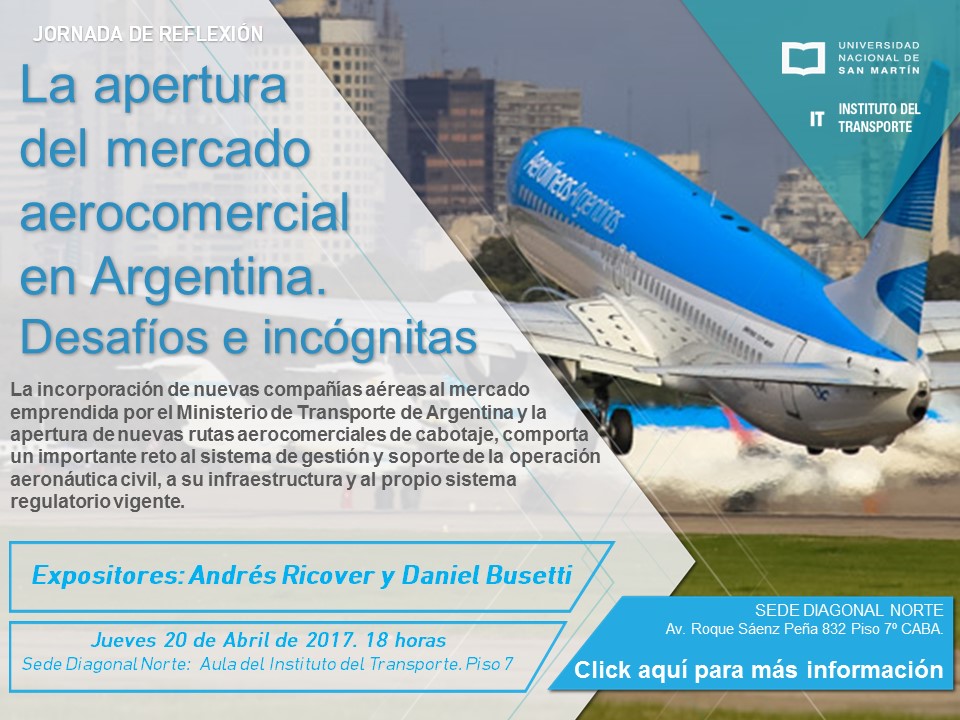 JORNADA DE REFLEXIÓN

La apertura del mercado aerocomercial en Argentina. Desafíos e incógnitas

UNIVERSIDAD NACIONAL DE SAN MARTÍN

IT INSTITUTO DEL TRANSPORTE

Aerolíneas Argentinas

La incorporación de nuevas compañías aéreas al mercado emprendida por el Ministerio de Transporte de Argentina y la apertura de nuevas rutas aerocomerciales de cabotaje, comporta un importante reto al sistema de gestión y soporte de la operación aeronáutica civil, a su infraestructura y al propio sistema regulatorio vigente.

Expositores: Andrés Ricover y Daniel Busetti

Jueves 20 de Abril de 2017. 18 horas
Sede Diagonal Norte: Aula del Instituto del Transporte. Piso 7

SEDE DIAGONAL NORTE
Av. Roque Sáenz Peña 832 Piso 7º CABA.

Click aquí para más información